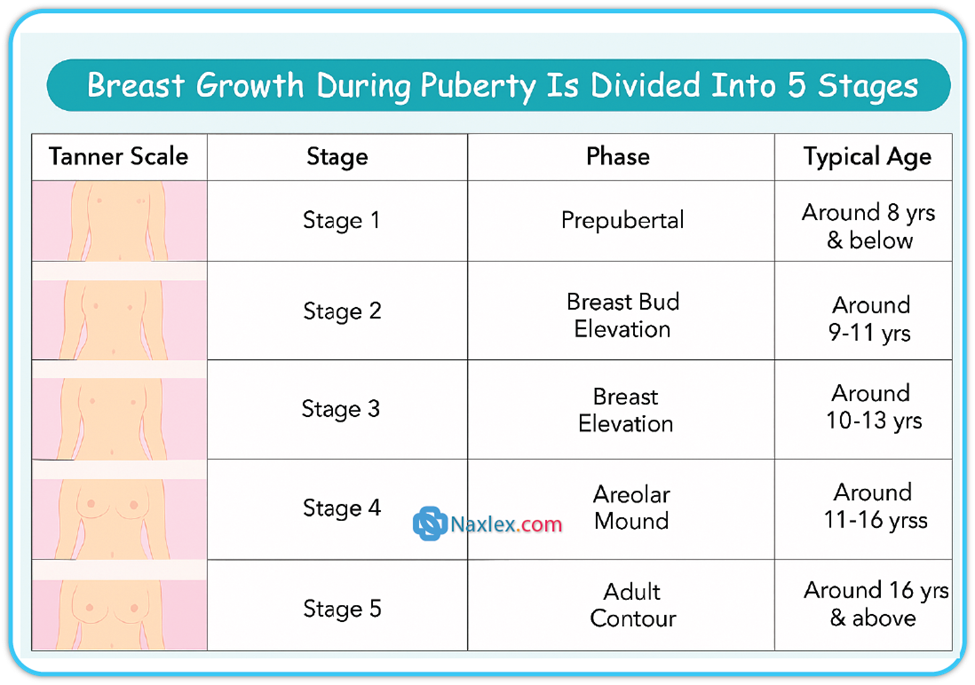 Breast Growth During Puberty Is Divided Into 5 Stages

| Tanner Scale | Stage | Phase | Typical Age |
|---|---|---|---|
| | Stage 1 | Prepubertal | Around 8 yrs & below |
| | Stage 2 | Breast Bud Elevation | Around 9-11 yrs |
| | Stage 3 | Breast Elevation | Around 10-13 yrs |
| | Stage 4 | Areolar Mound | Around 11-16 yrss |
| | Stage 5 | Adult Contour | Around 16 yrs & above |

Naxlex.com